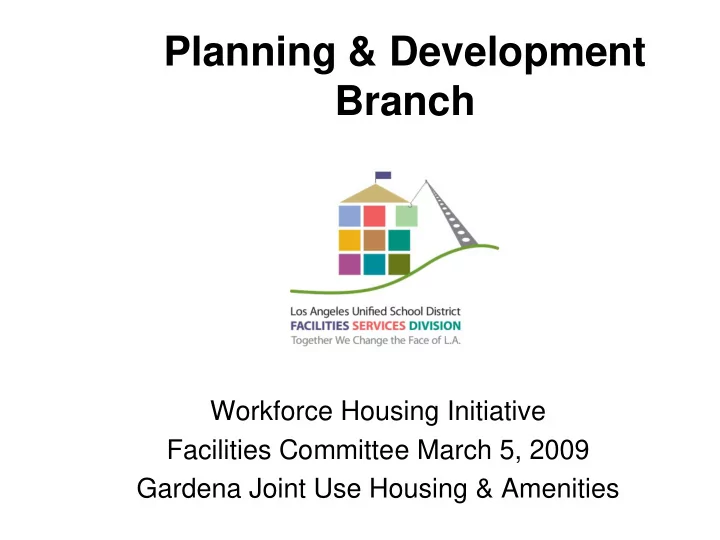 Planning & Development Branch

Los Angeles Unified School District
FACILITIES SERVICES DIVISION
Together We Change the Face of L.A.

Workforce Housing Initiative
Facilities Committee March 5, 2009
Gardena Joint Use Housing & Amenities